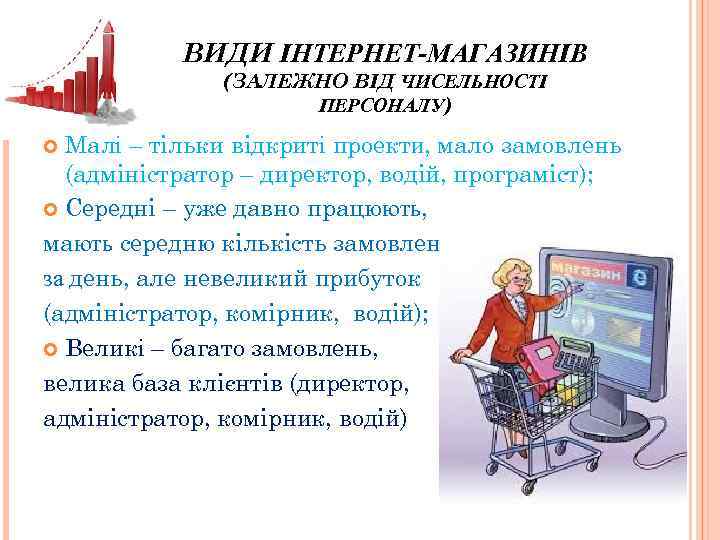 ВИДИ ІНТЕРНЕТ-МАГАЗИНІВ
(ЗАЛЕЖНО ВІД ЧИСЕЛЬНОСТІ ПЕРСОНАЛУ)

Малі – тільки відкриті проекти, мало замовлень (адміністратор – директор, водій, програміст);

Середні – уже давно працюють, мають середню кількість замовлен за день, але невеликий прибуток (адміністратор, комірник, водій);

Великі – багато замовлень, велика база клієнтів (директор, адміністратор, комірник, водій)

Магазин